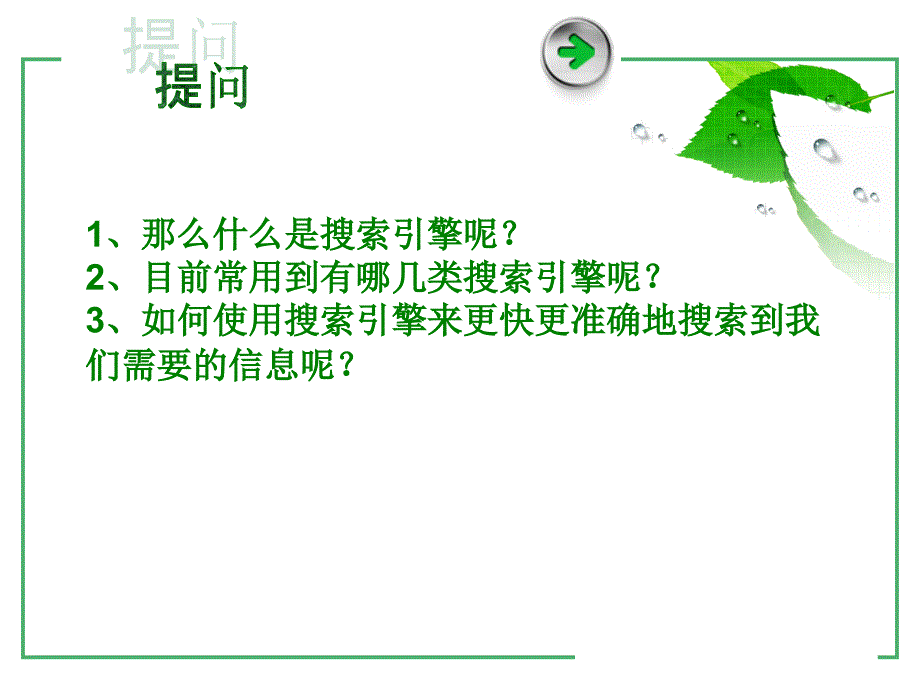 提问

提问

1、那么什么是搜索引擎呢？
2、目前常用到有哪几类搜索引擎呢？
3、如何使用搜索引擎来更快更准确地搜索到我们需要的信息呢？